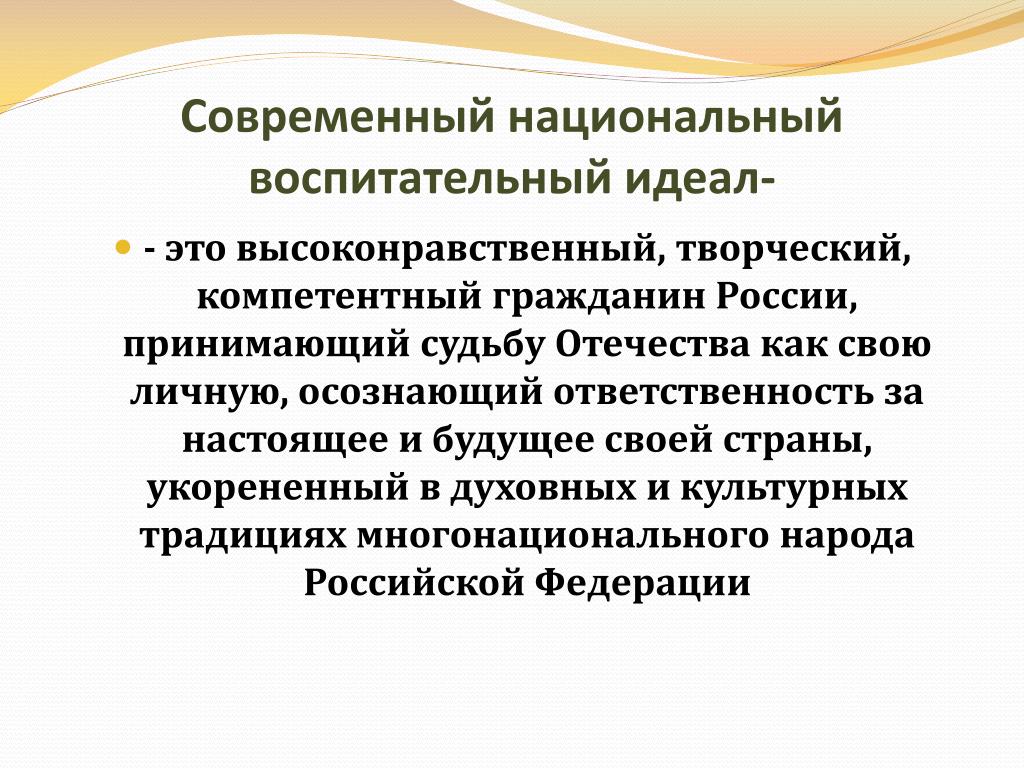 Современный национальный воспитательный идеал-

- это высоконравственный, творческий, компетентный гражданин России, принимающий судьбу Отечества как свою личную, осознающий ответственность за настоящее и будущее своей страны, укорененный в духовных и культурных традициях многонационального народа Российской Федерации